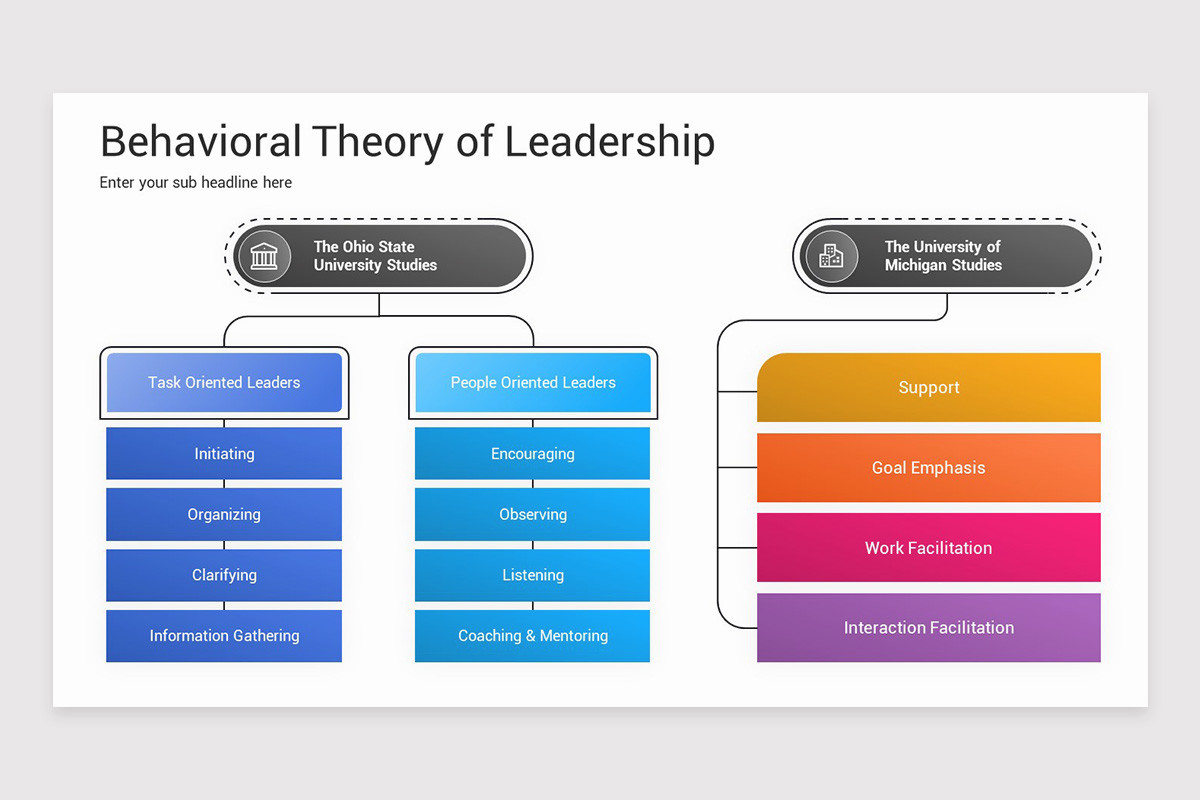 Behavioral Theory of Leadership
Enter your sub headline here

The Ohio State University Studies

Task Oriented Leaders

Initiating

Organizing

Clarifying

Information Gathering

People Oriented Leaders

Encouraging

Observing

Listening

Coaching & Mentoring

The University of Michigan Studies

Support

Goal Emphasis

Work Facilitation

Interaction Facilitation